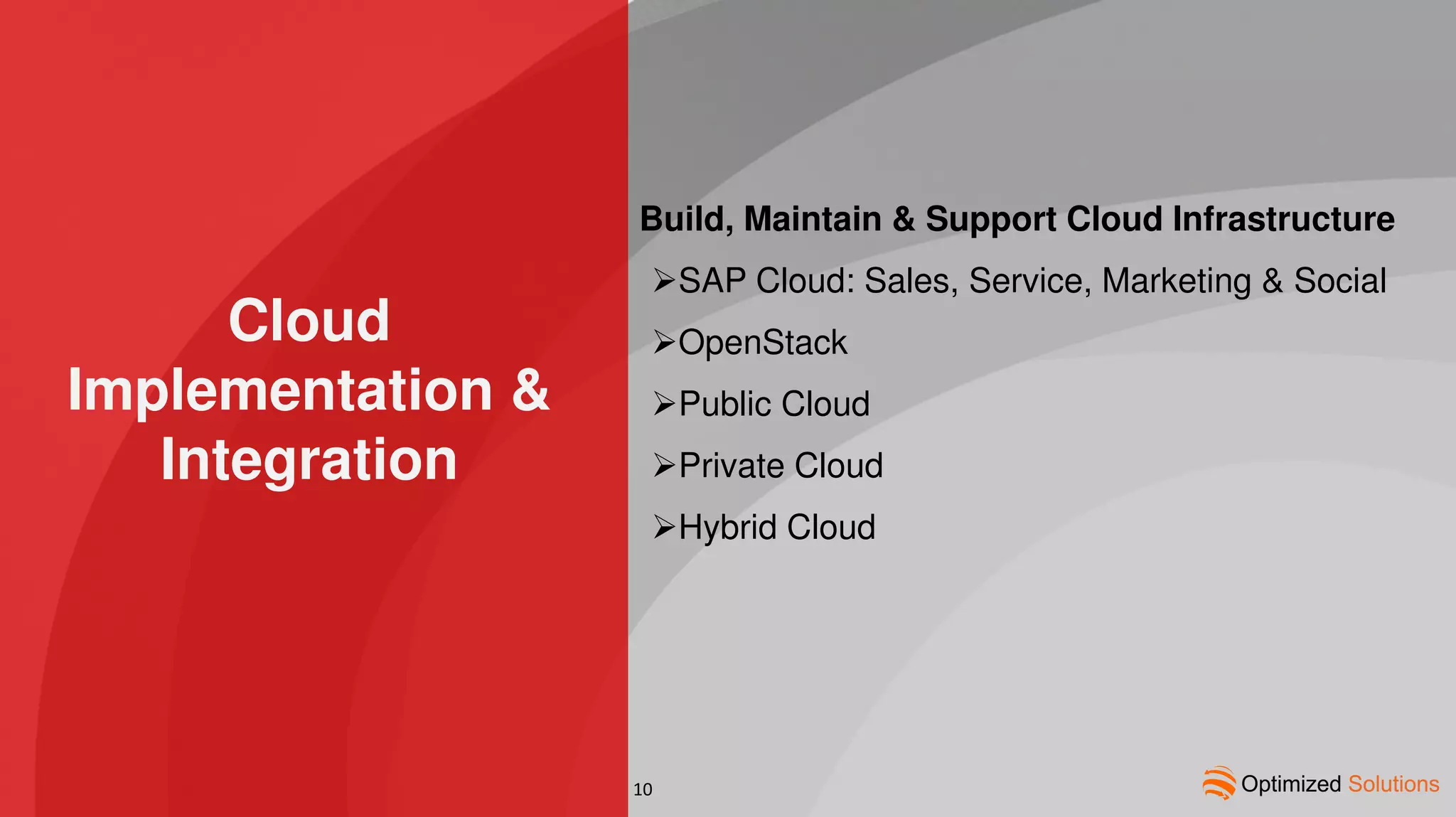 Cloud Implementation & Integration

Build, Maintain & Support Cloud Infrastructure

➢SAP Cloud: Sales, Service, Marketing & Social

➢OpenStack

➢Public Cloud

➢Private Cloud

➢Hybrid Cloud

10

Optimized Solutions